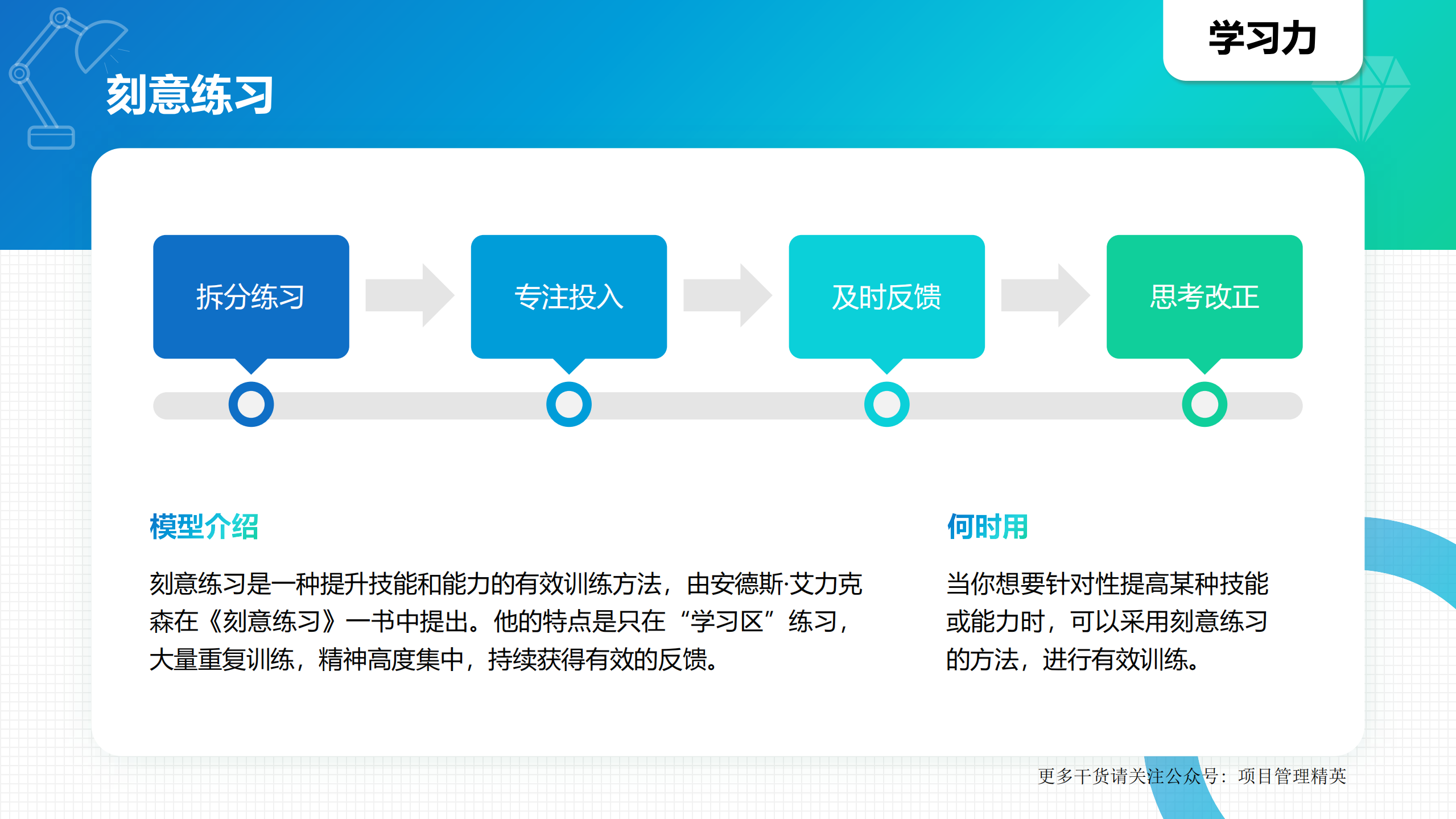 刻意练习

学习力

拆分练习

专注投入

及时反馈

思考改正

模型介绍

刻意练习是一种提升技能和能力的有效训练方法，由安德斯·艾力克森在《刻意练习》一书中提出。他的特点是只在“学习区”练习，大量重复训练，精神高度集中，持续获得有效的反馈。

何时用

当你想要针对性提高某种技能或能力时，可以采用刻意练习的方法，进行有效训练。

更多干货请关注公众号：项目管理精英